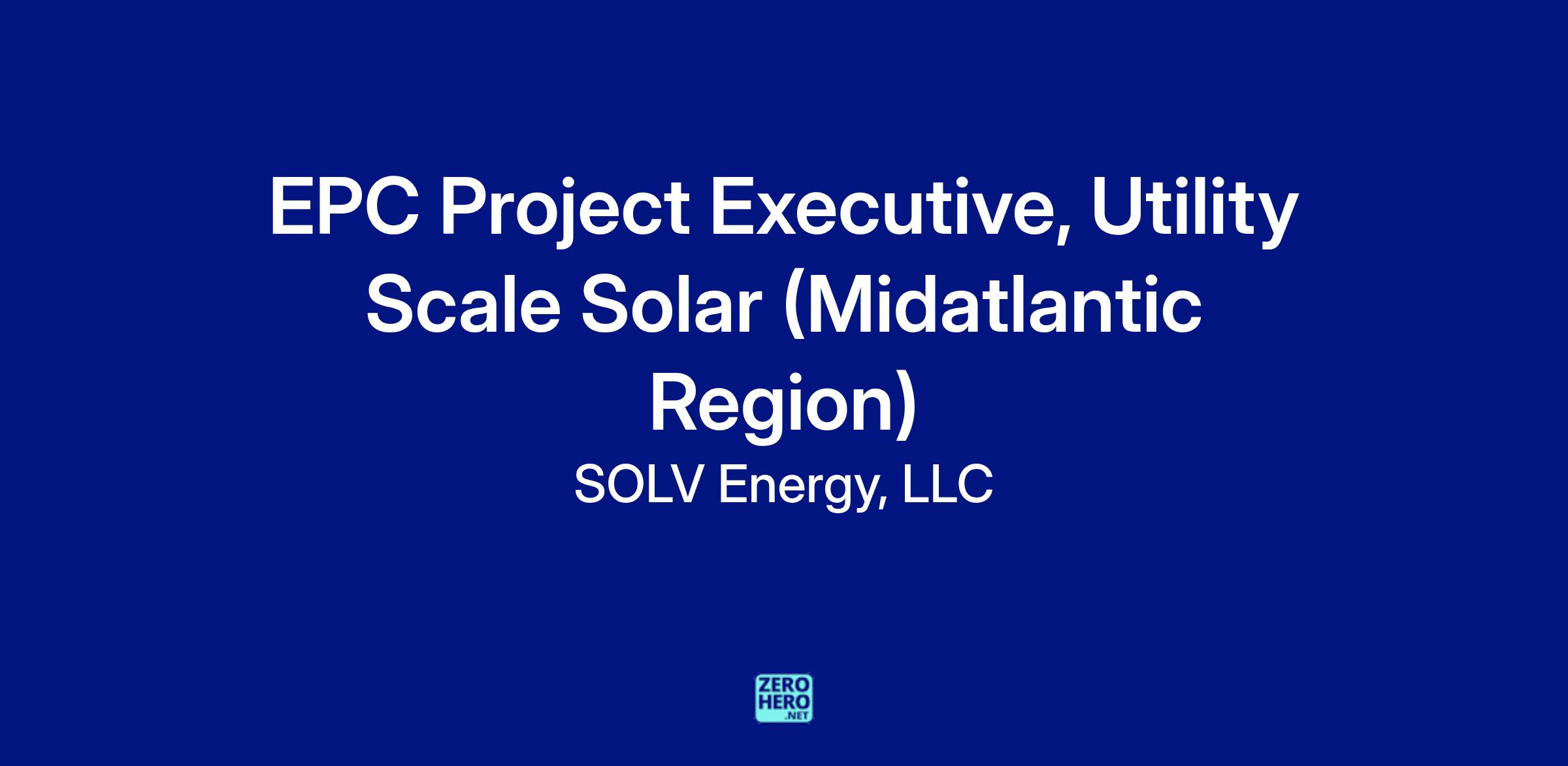 EPC Project Executive, Utility Scale Solar (Midatlantic Region)

SOLV Energy, LLC

ZERO
HERO
.NET